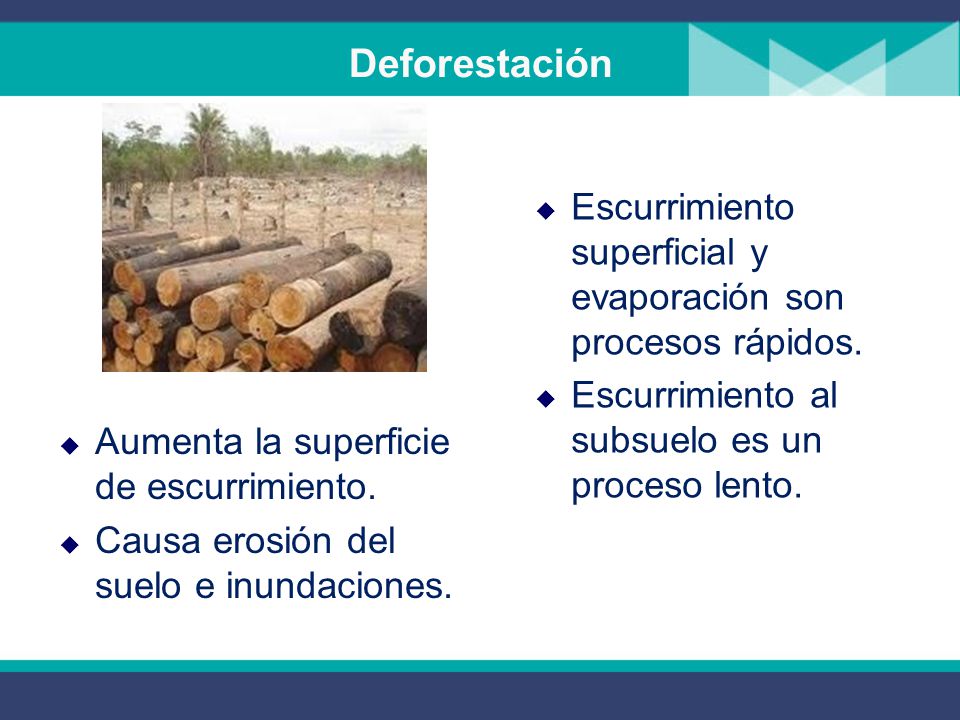 Deforestación

◆ Aumenta la superficie de escurrimiento.

◆ Causa erosión del suelo e inundaciones.

◆ Escurrimiento superficial y evaporación son procesos rápidos.

◆ Escurrimiento al subsuelo es un proceso lento.